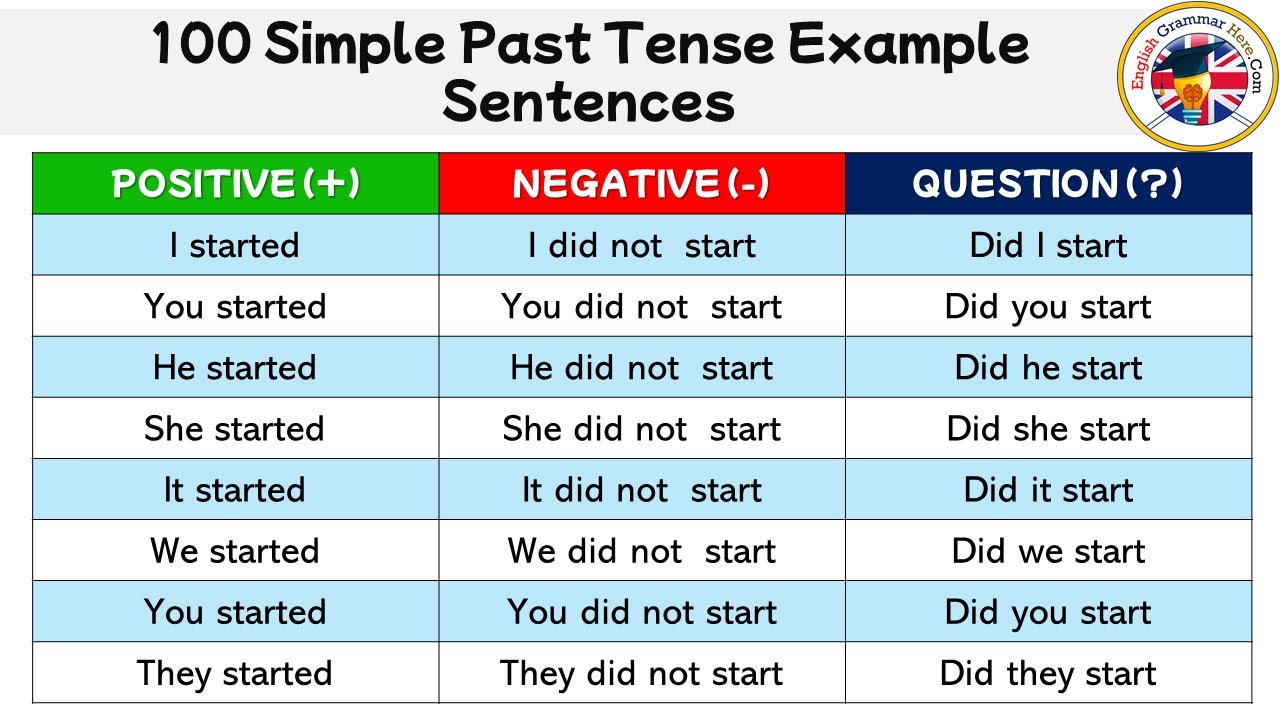 100 Simple Past Tense Example Sentences

English Grammar Here.Com

| POSITIVE (+) | NEGATIVE (-) | QUESTION (?) |
|---|---|---|
| I started | I did not start | Did I start |
| You started | You did not start | Did you start |
| He started | He did not start | Did he start |
| She started | She did not start | Did she start |
| It started | It did not start | Did it start |
| We started | We did not start | Did we start |
| You started | You did not start | Did you start |
| They started | They did not start | Did they start |